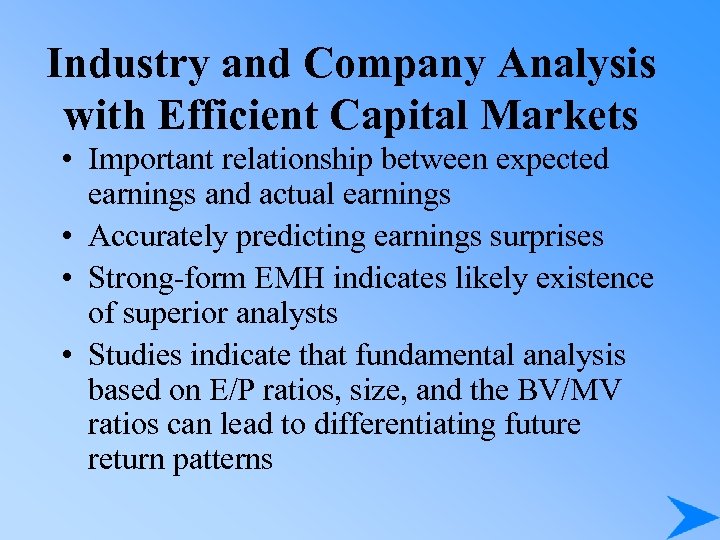 Industry and Company Analysis with Efficient Capital Markets

• Important relationship between expected earnings and actual earnings
• Accurately predicting earnings surprises
• Strong-form EMH indicates likely existence of superior analysts
• Studies indicate that fundamental analysis based on E/P ratios, size, and the BV/MV ratios can lead to differentiating future return patterns